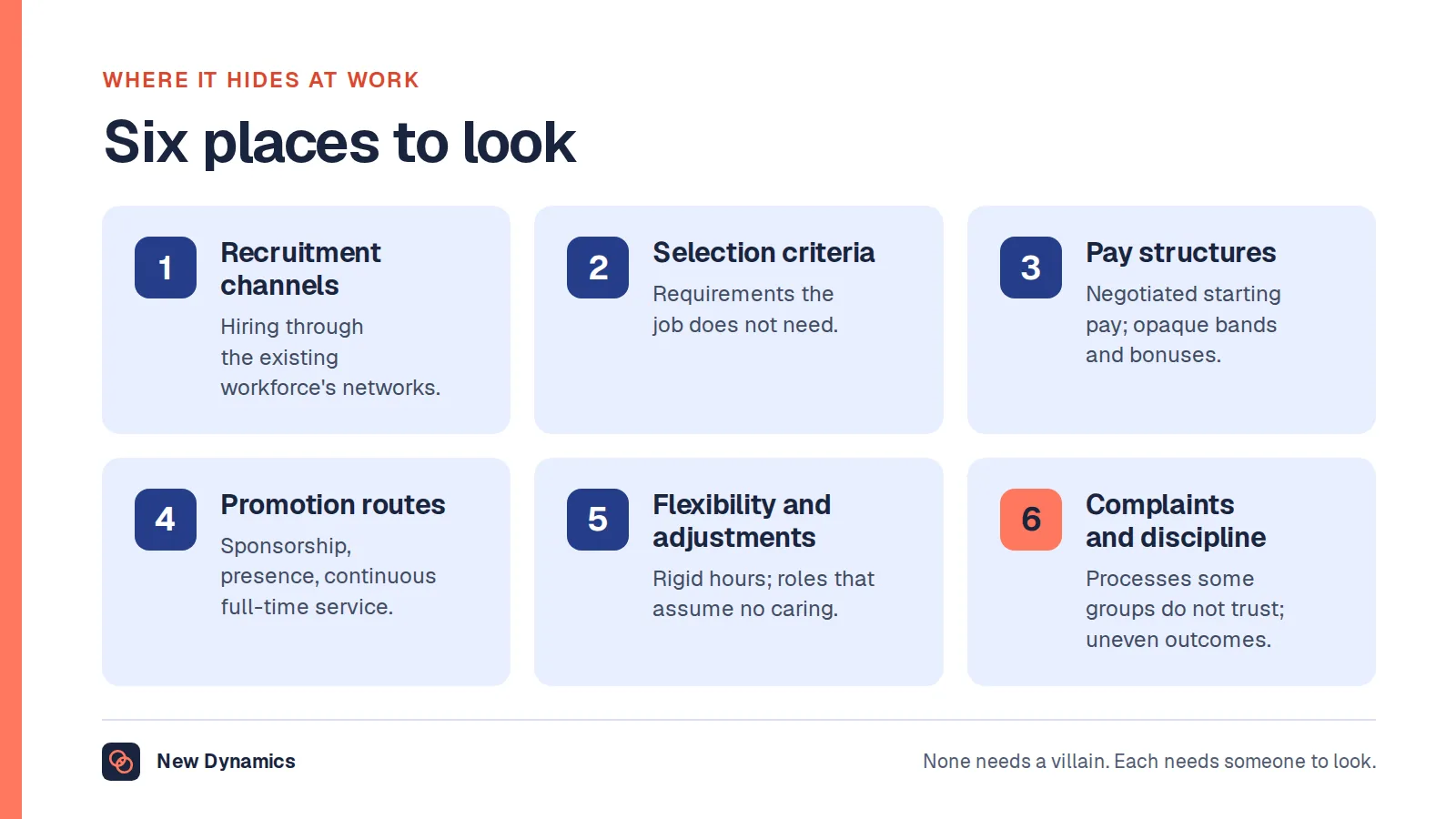 WHERE IT HIDES AT WORK

Six places to look

1
Recruitment channels
Hiring through the existing workforce's networks.

2
Selection criteria
Requirements the job does not need.

3
Pay structures
Negotiated starting pay; opaque bands and bonuses.

4
Promotion routes
Sponsorship, presence, continuous full-time service.

5
Flexibility and adjustments
Rigid hours; roles that assume no caring.

6
Complaints and discipline
Processes some groups do not trust; uneven outcomes.

New Dynamics

None needs a villain. Each needs someone to look.